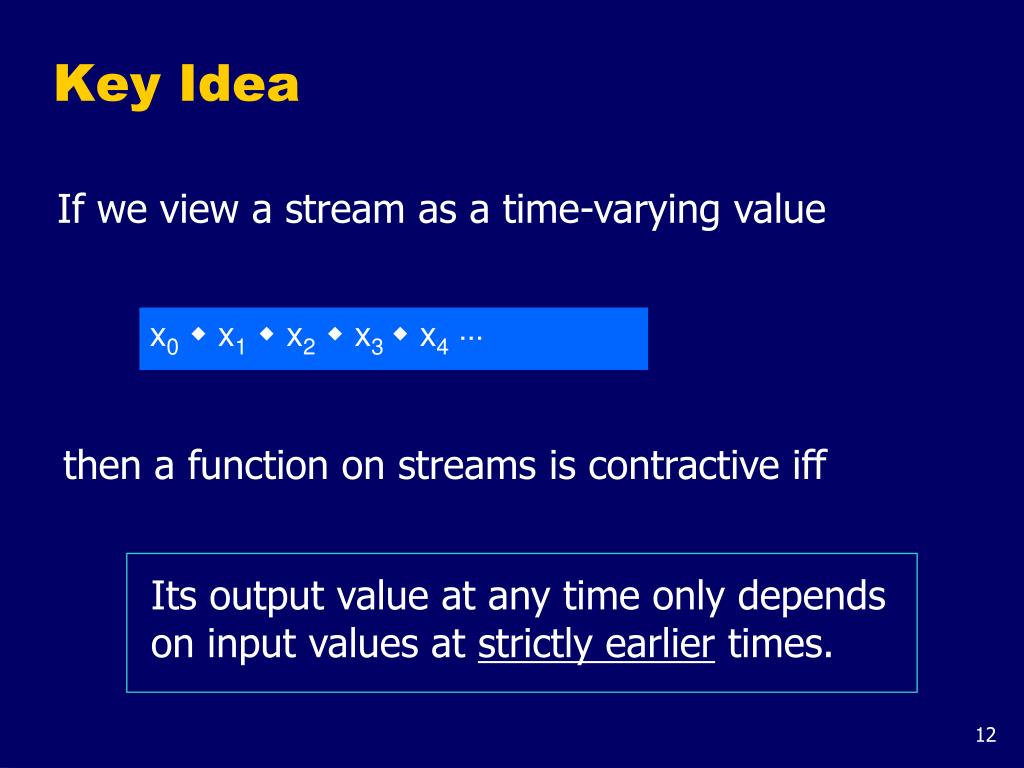 Key Idea

If we view a stream as a time-varying value

$x_0 \blacklozenge x_1 \blacklozenge x_2 \blacklozenge x_3 \blacklozenge x_4 \cdots$

then a function on streams is contractive iff

Its output value at any time only depends on input values at strictly earlier times.

12